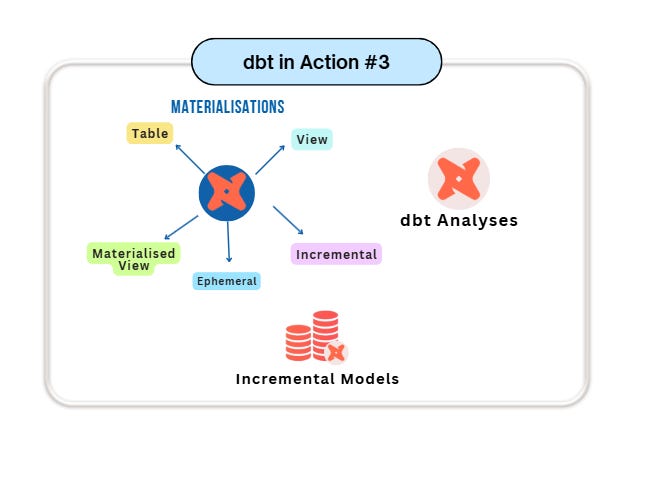 dbt in Action #3

MATERIALISATIONS

Table

View

Materialised View

Ephemeral

Incremental

dbt Analyses

Incremental Models